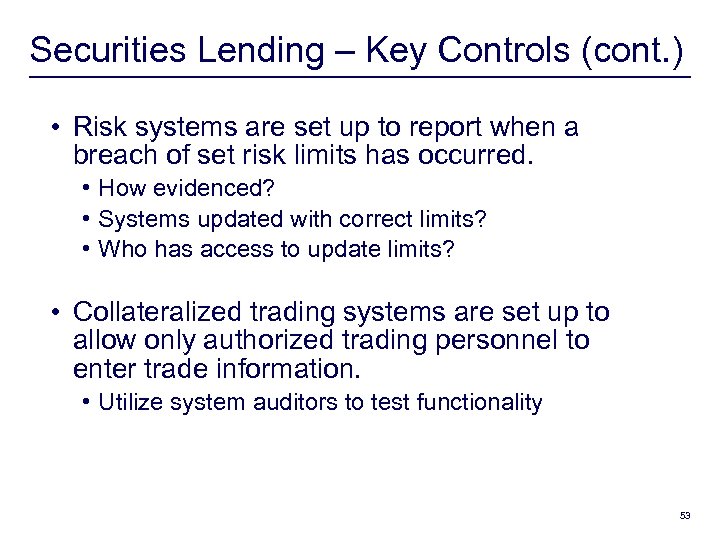 Securities Lending – Key Controls (cont.)

• Risk systems are set up to report when a breach of set risk limits has occurred.
• How evidenced?
• Systems updated with correct limits?
• Who has access to update limits?

• Collateralized trading systems are set up to allow only authorized trading personnel to enter trade information.
• Utilize system auditors to test functionality

53